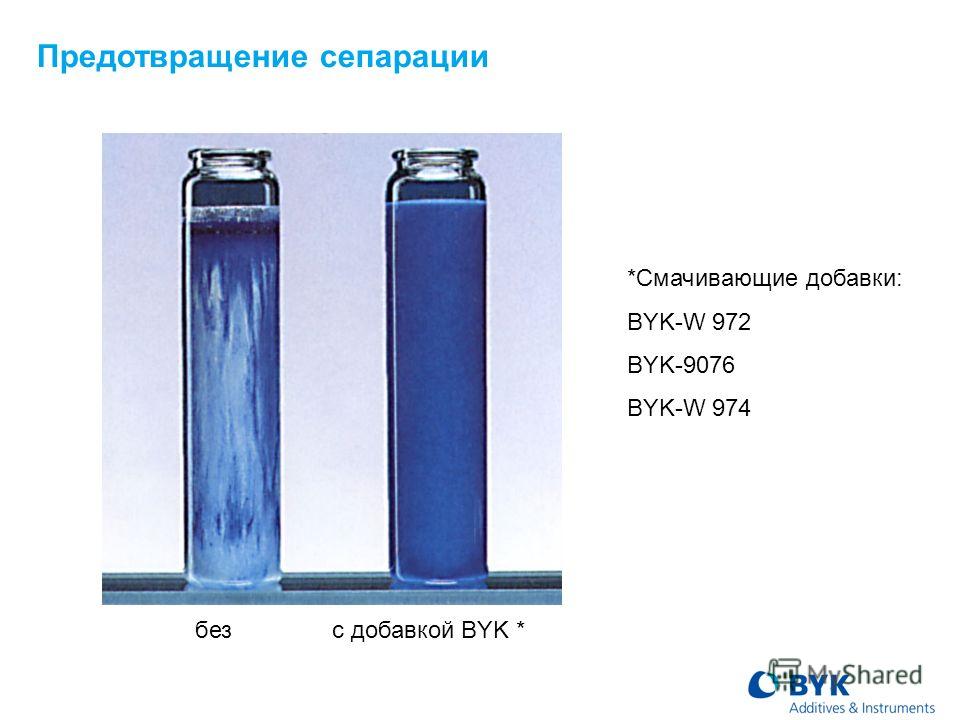 Предотвращение сепарации

*Смачивающие добавки:

BYK-W 972

BYK-9076

BYK-W 974

без

с добавкой BYK *

MyShared

BYK

Additives & Instruments